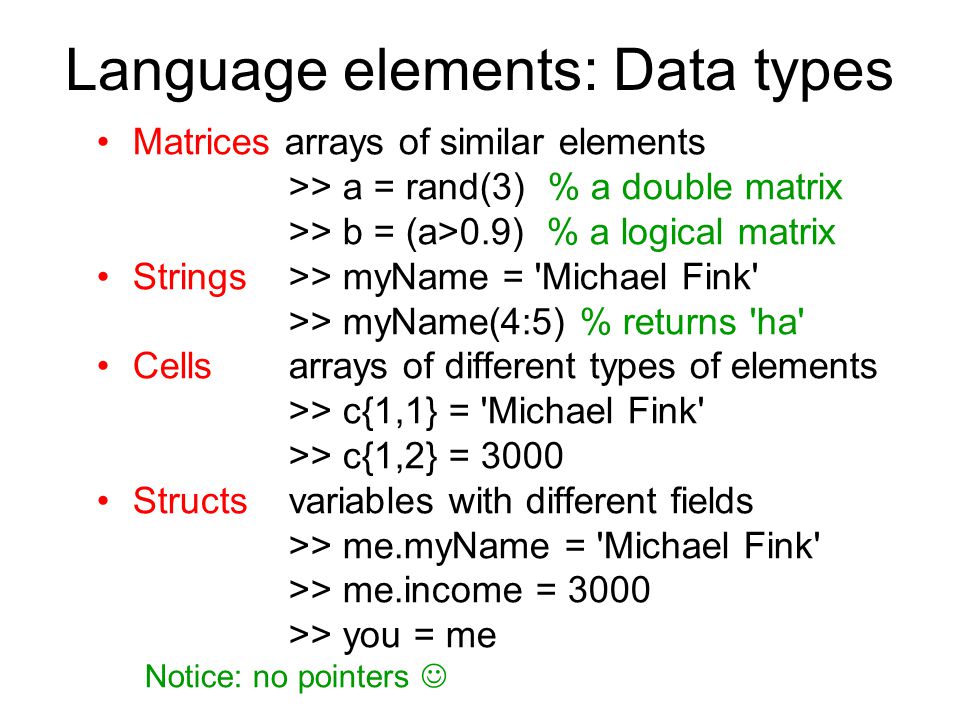 Language elements: Data types

• Matrices arrays of similar elements
>> a = rand(3) % a double matrix
>> b = (a>0.9) % a logical matrix
• Strings >> myName = 'Michael Fink'
>> myName(4:5) % returns 'ha'
• Cells arrays of different types of elements
>> c{1,1} = 'Michael Fink'
>> c{1,2} = 3000
• Structs variables with different fields
>> me.myName = 'Michael Fink'
>> me.income = 3000
>> you = me

Notice: no pointers ☺